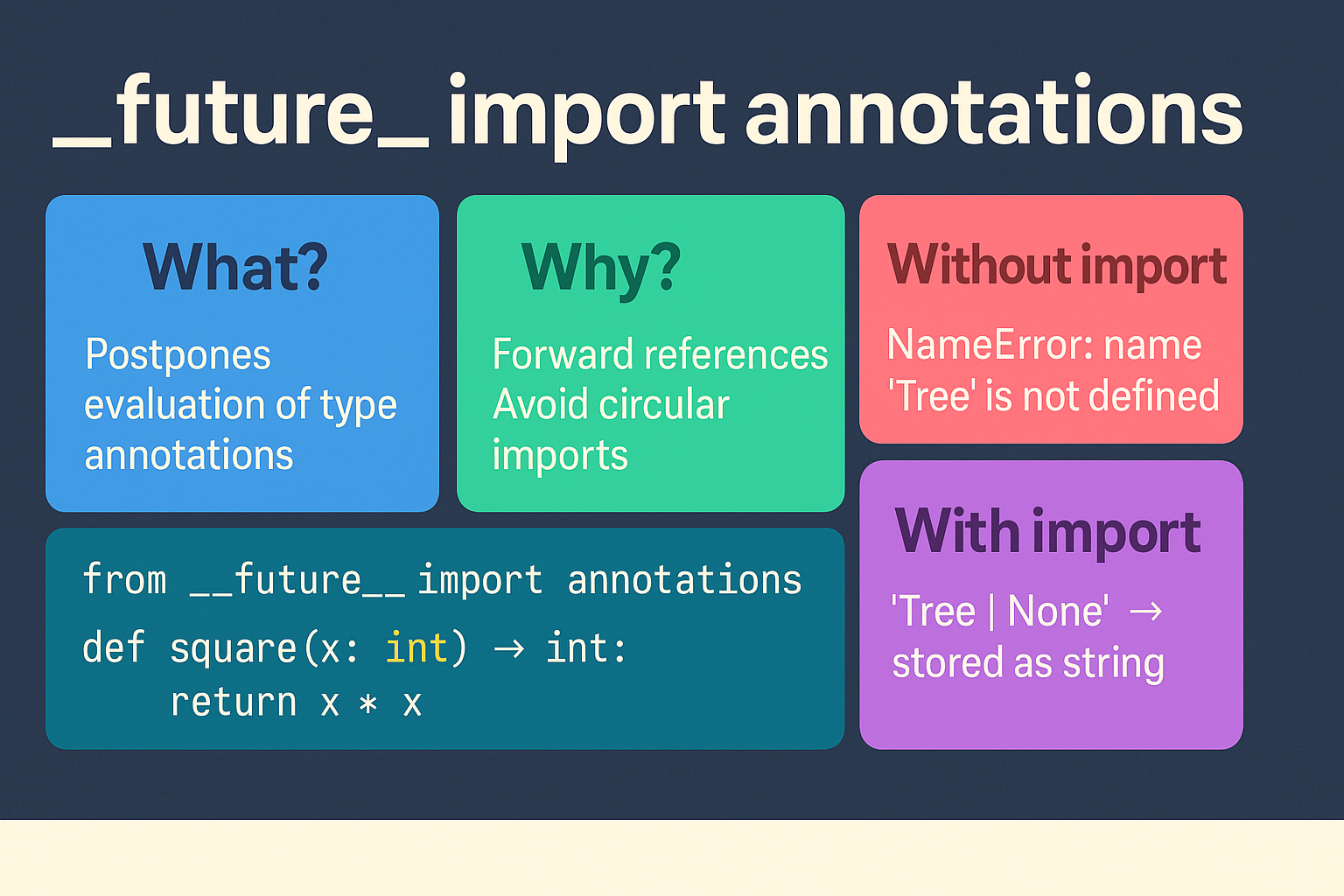 _future_ import annotations

What?

Postpones evaluation of type annotations

Why?

Forward references
Avoid circular imports

Without import

NameError: name 'Tree' is not defined

from __future__ import annotations

def square(x: int) → int:
    return x * x

With import

'Tree | None' → stored as string